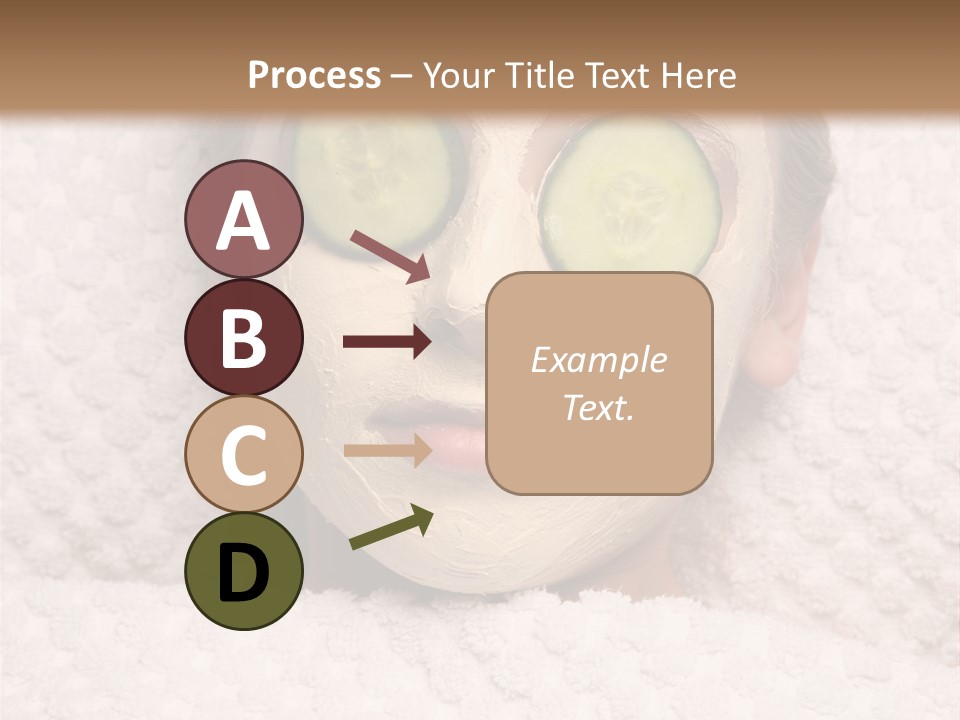 Process – Your Title Text Here

A

B

C

D

Example Text.